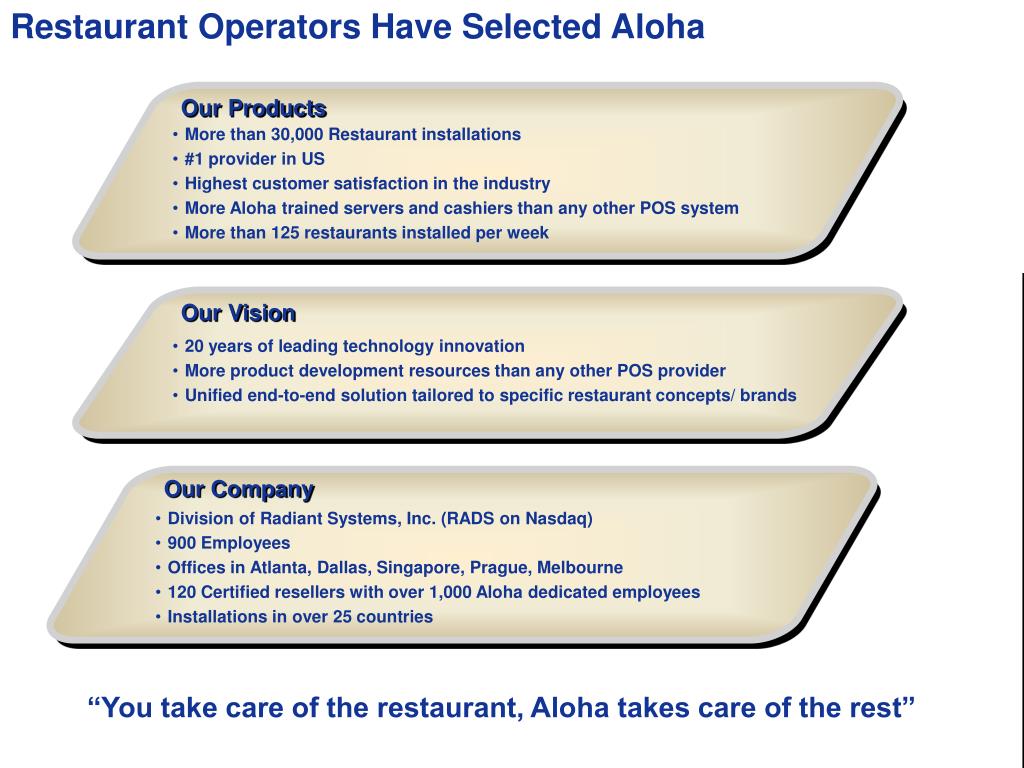 Restaurant Operators Have Selected Aloha

Our Products
• More than 30,000 Restaurant installations
• #1 provider in US
• Highest customer satisfaction in the industry
• More Aloha trained servers and cashiers than any other POS system
• More than 125 restaurants installed per week

Our Vision
• 20 years of leading technology innovation
• More product development resources than any other POS provider
• Unified end-to-end solution tailored to specific restaurant concepts/ brands

Our Company
• Division of Radiant Systems, Inc. (RADS on Nasdaq)
• 900 Employees
• Offices in Atlanta, Dallas, Singapore, Prague, Melbourne
• 120 Certified resellers with over 1,000 Aloha dedicated employees
• Installations in over 25 countries

“You take care of the restaurant, Aloha takes care of the rest”